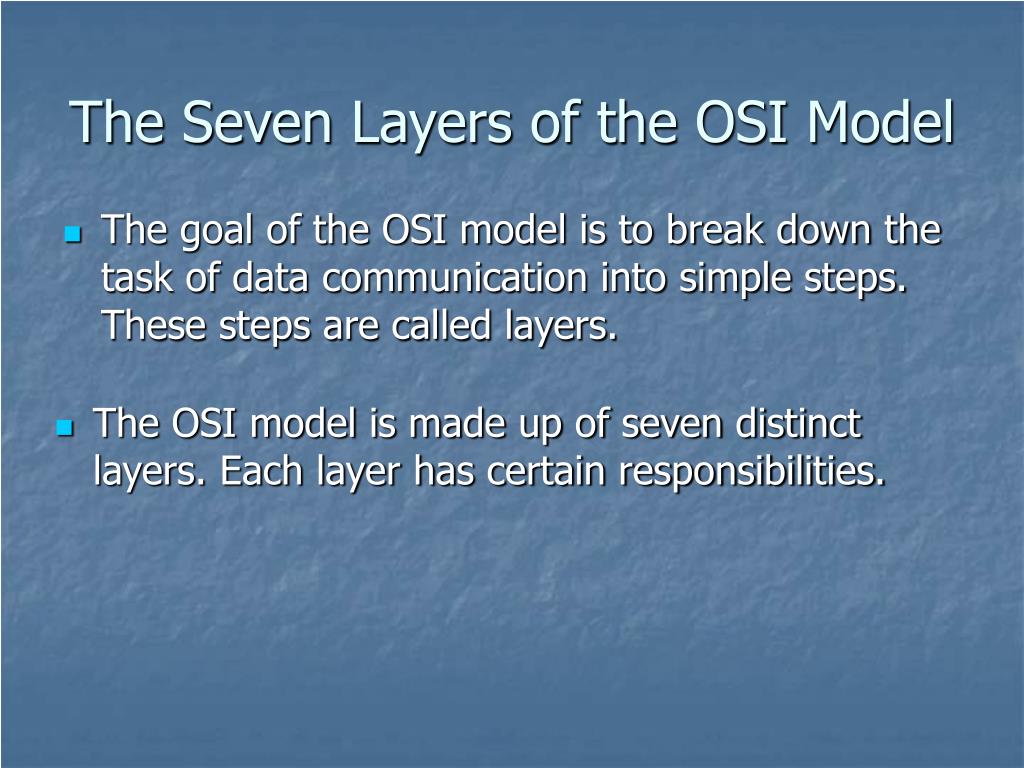 The Seven Layers of the OSI Model

The goal of the OSI model is to break down the task of data communication into simple steps. These steps are called layers.

The OSI model is made up of seven distinct layers. Each layer has certain responsibilities.